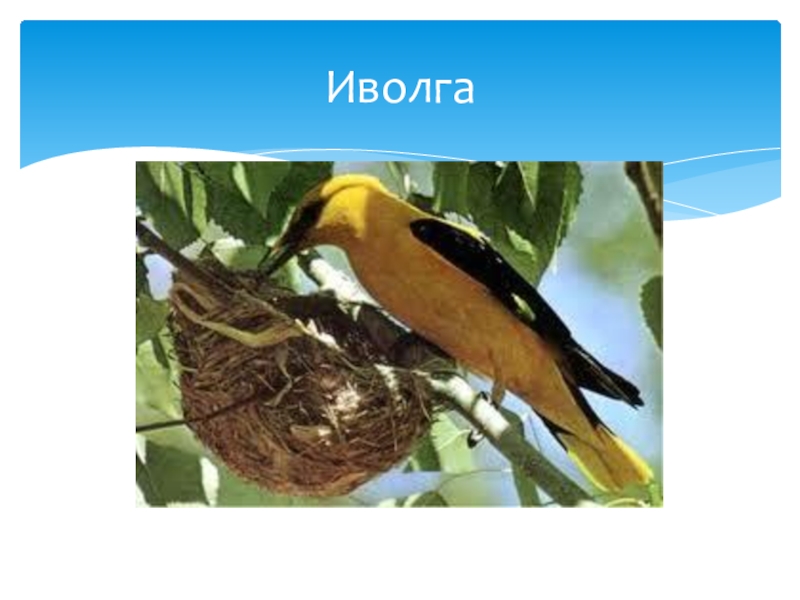 Иволга